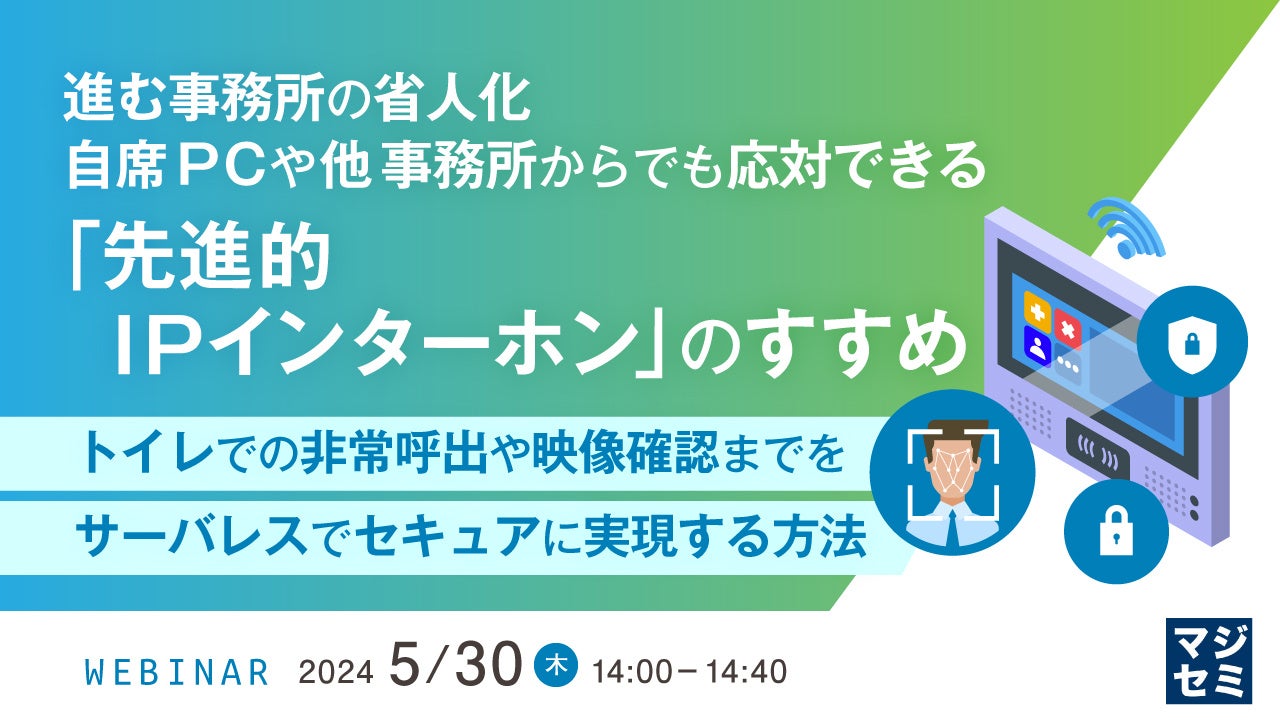 進む事務所の省人化
自席PCや他事務所からでも応対できる
「先進的
IPインターホン」のすすめ

トイレでの非常呼出や映像確認までを
サーバレスでセキュアに実現する方法

WEBINAR 2024 5/30 木 14:00－14:40

マジセミ